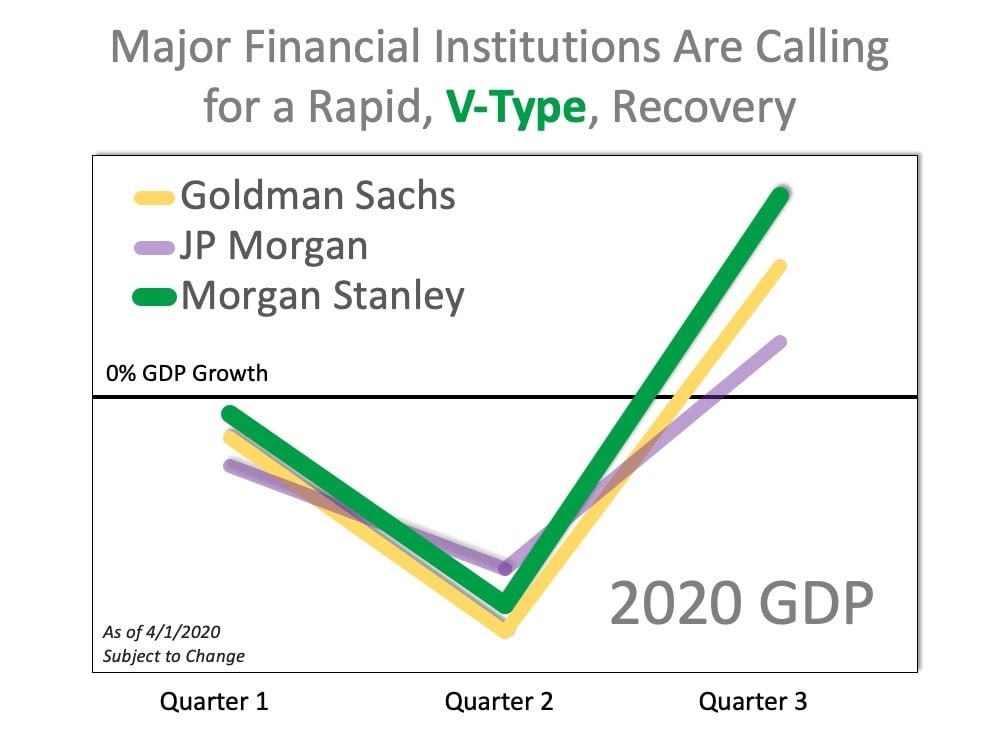 Major Financial Institutions Are Calling for a Rapid, V-Type, Recovery

Goldman Sachs
JP Morgan
Morgan Stanley

0% GDP Growth

2020 GDP

As of 4/1/2020
Subject to Change

Quarter 1
Quarter 2
Quarter 3